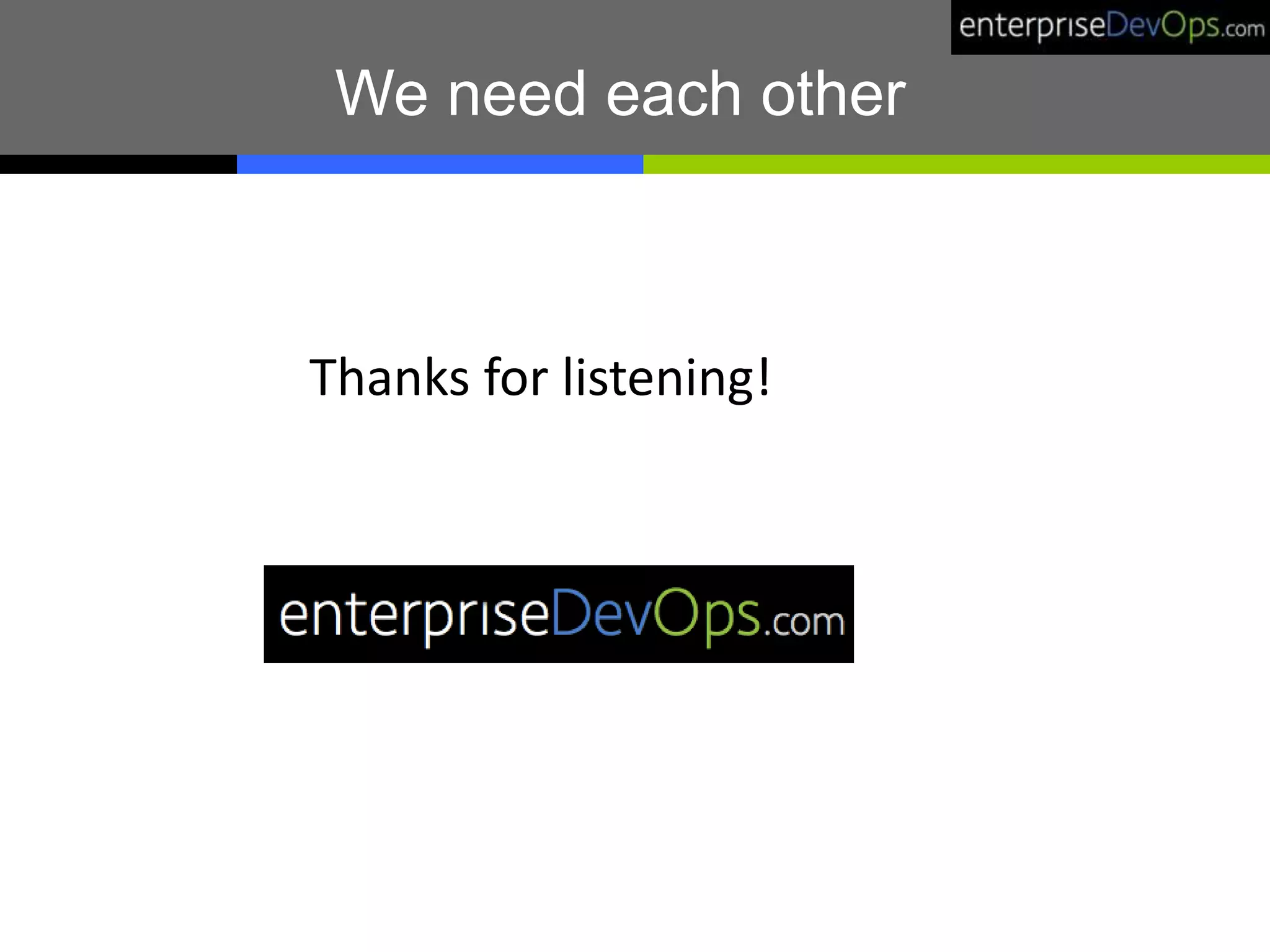 enterpriseDevOps.com

We need each other

Thanks for listening!

enterpriseDevOps.com